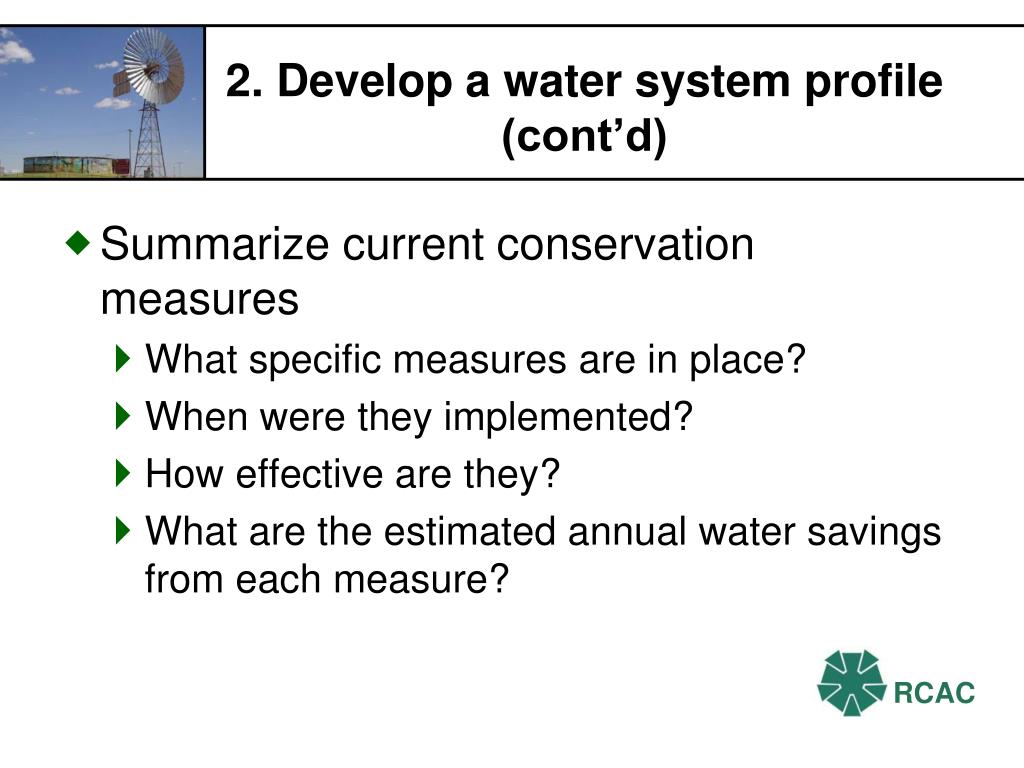 2. Develop a water system profile (cont’d)

Summarize current conservation measures

What specific measures are in place?

When were they implemented?

How effective are they?

What are the estimated annual water savings from each measure?

RCAC